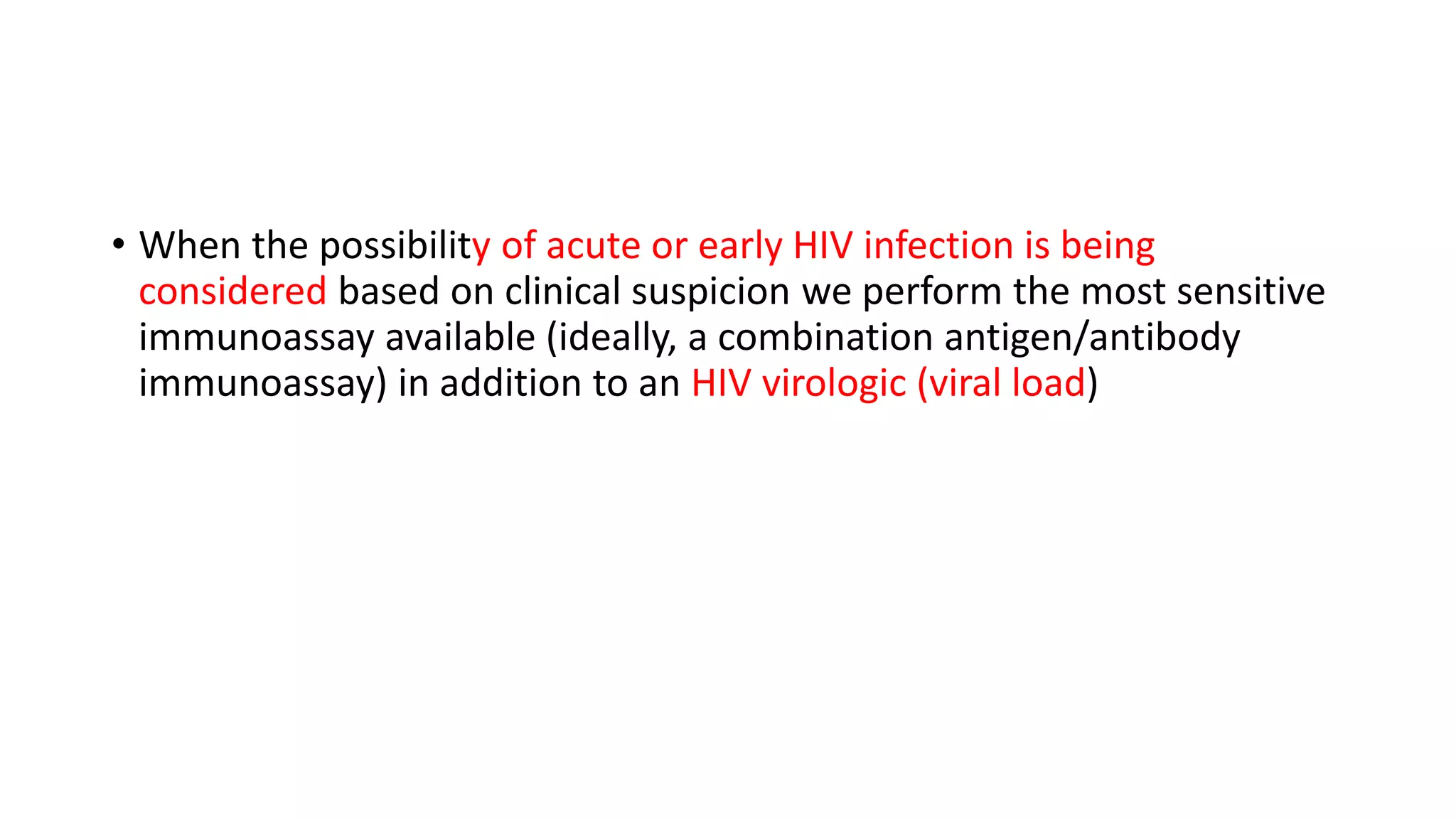 • When the possibility of acute or early HIV infection is being considered based on clinical suspicion we perform the most sensitive immunoassay available (ideally, a combination antigen/antibody immunoassay) in addition to an HIV virologic (viral load)